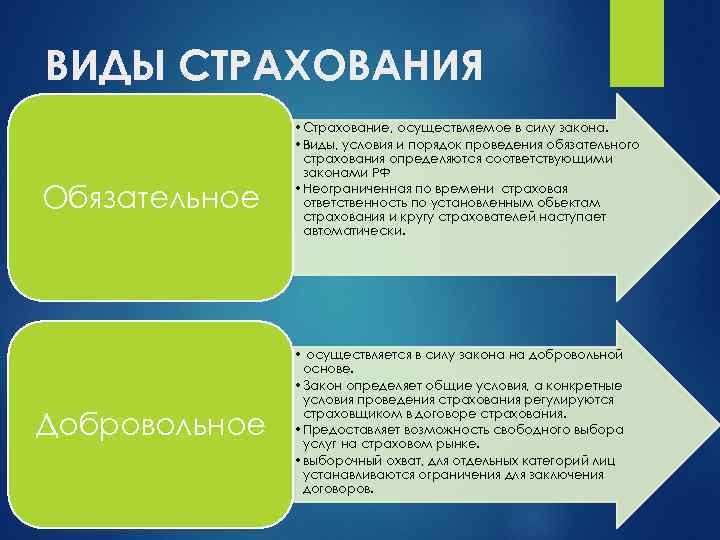 ВИДЫ СТРАХОВАНИЯ

Обязательное

• Страхование, осуществляемое в силу закона.
• Виды, условия и порядок проведения обязательного страхования определяются соответствующими законами РФ
• Неограниченная по времени страховая ответственность по установленным обьектам страхования и кругу страхователей наступает автоматически.

Добровольное

• осуществляется в силу закона на добровольной основе.
• Закон определяет общие условия, а конкретные условия проведения страхования регулируются страховщиком в договоре страхования.
• Предоставляет возможность свободного выбора услуг на страховом рынке.
• выборочный охват, для отдельных категорий лиц устанавливаются ограничения для заключения договоров.